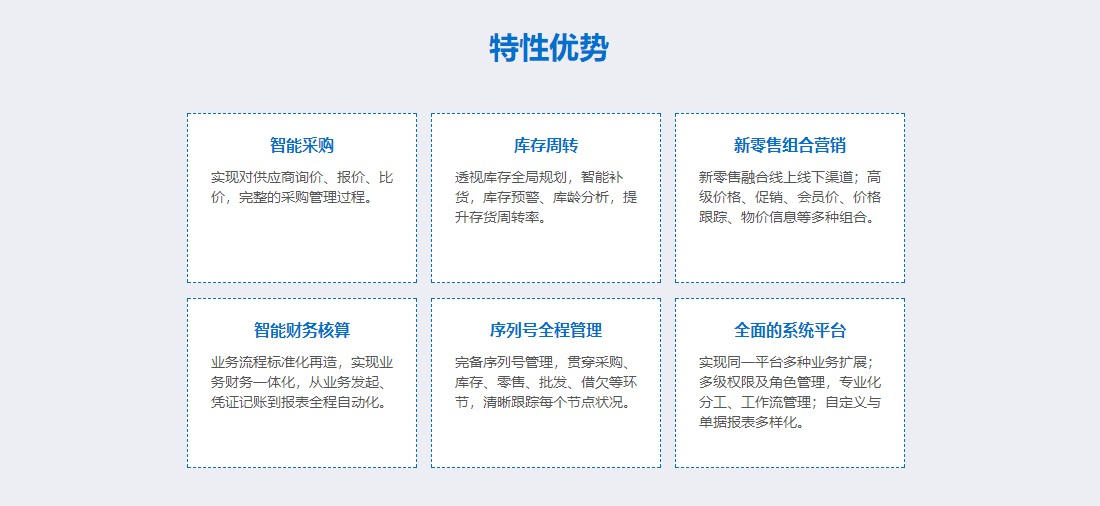 特性优势

智能采购

实现对供应商询价、报价、比价，完整的采购管理过程。

库存周转

透视库存全局规划，智能补货，库存预警、库龄分析，提升存货周转率。

新零售组合营销

新零售融合线上线下渠道；高级价格、促销、会员价、价格跟踪、物价信息等多种组合。

智能财务核算

业务流程标准化再造，实现业务财务一体化，从业务发起、凭证记账到报表全程自动化。

序列号全程管理

完备序列号管理，贯穿采购、库存、零售、批发、借欠等环节，清晰跟踪每个节点状况。

全面的系统平台

实现同一平台多种业务扩展；多级权限及角色管理，专业化分工、工作流管理；自定义与单据报表多样化。